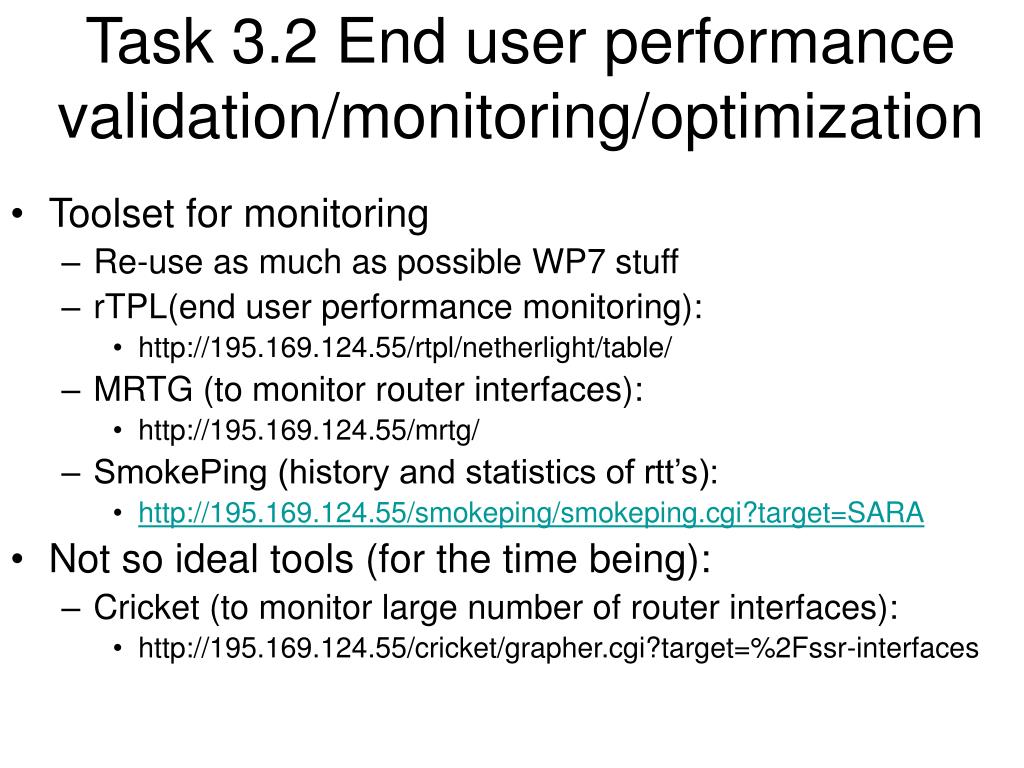 Task 3.2 End user performance validation/monitoring/optimization

• Toolset for monitoring
 – Re-use as much as possible WP7 stuff
 – rTPL(end user performance monitoring):
  • http://195.169.124.55/rtpl/netherlight/table/
 – MRTG (to monitor router interfaces):
  • http://195.169.124.55/mrtg/
 – SmokePing (history and statistics of rtt’s):
  • http://195.169.124.55/smokeping/smokeping.cgi?target=SARA
• Not so ideal tools (for the time being):
 – Cricket (to monitor large number of router interfaces):
  • http://195.169.124.55/cricket/grapher.cgi?target=%2Fssr-interfaces